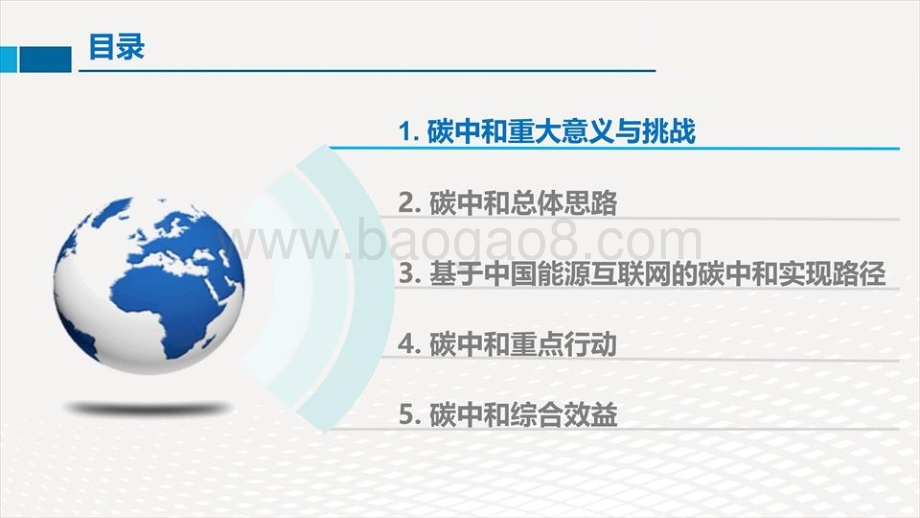 目录

1. 碳中和重大意义与挑战

2. 碳中和总体思路

www.baogao8.com

3. 基于中国能源互联网的碳中和实现路径

4. 碳中和重点行动

5. 碳中和综合效益